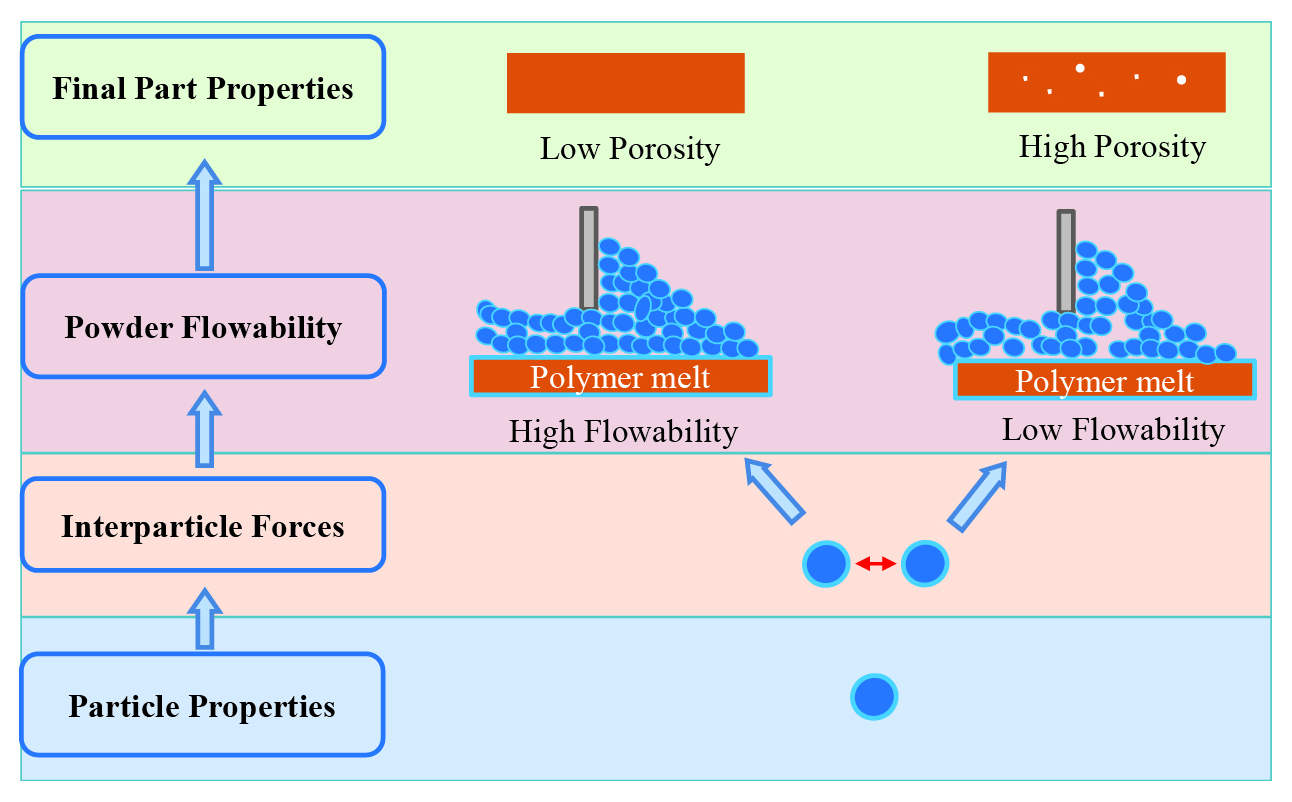 Final Part Properties

Low Porosity

High Porosity

Powder Flowability

Polymer melt

High Flowability

Polymer melt

Low Flowability

Interparticle Forces

Particle Properties